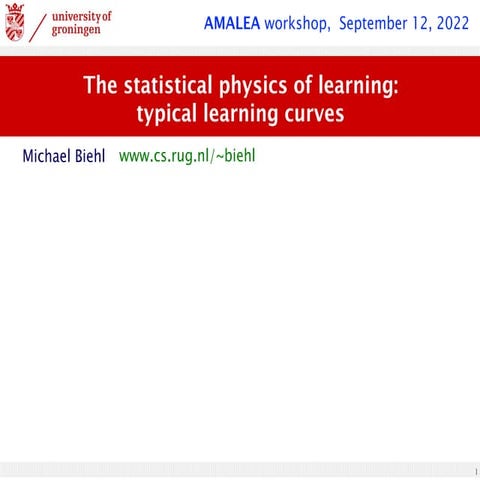 university of groningen

AMALEA workshop, September 12, 2022

The statistical physics of learning: typical learning curves

Michael Biehl www.cs.rug.nl/~biehl

1